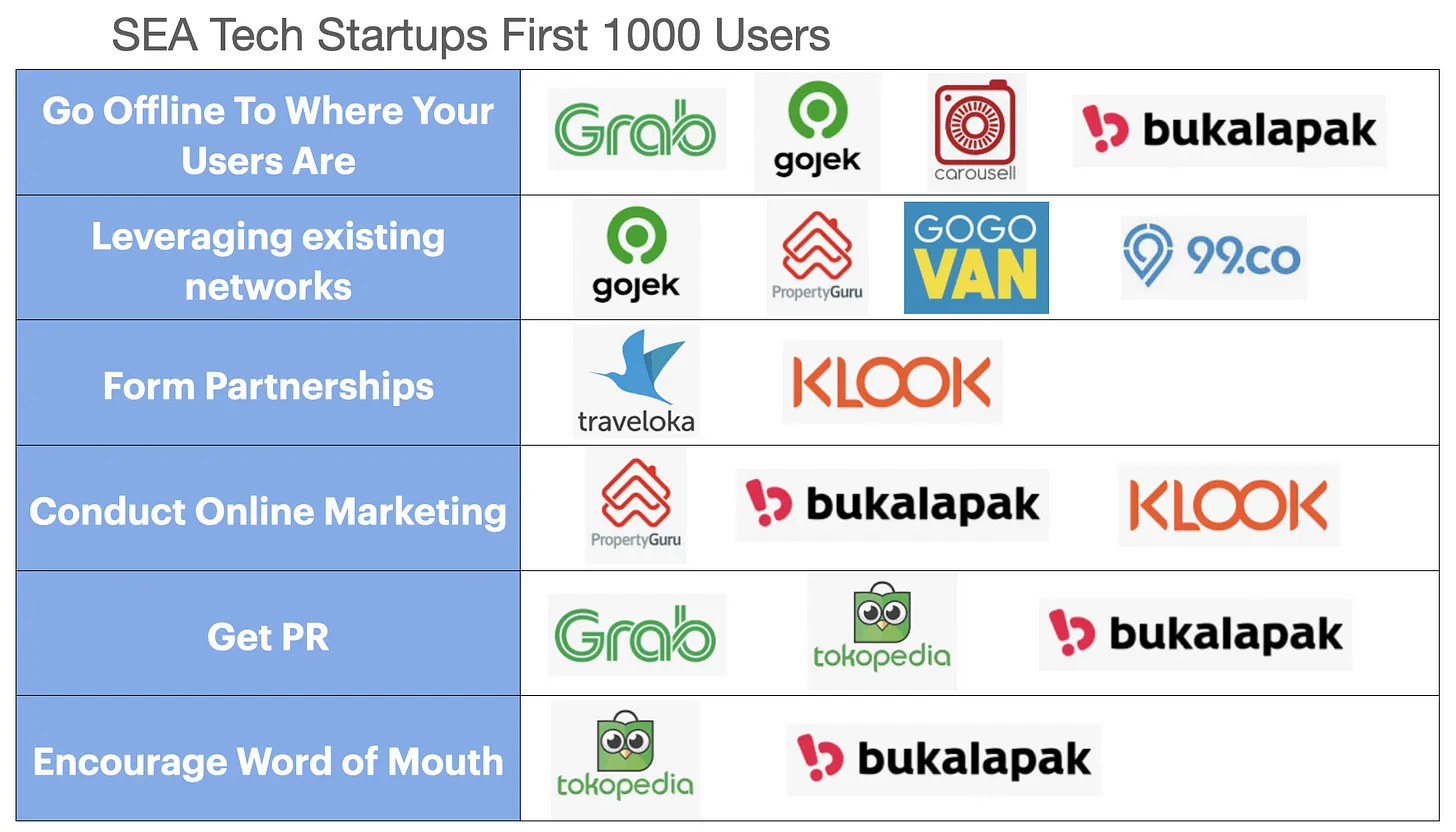 SEA Tech Startups First 1000 Users

| | |
|---|---|
| Go Offline To Where Your Users Are | Grab gojek carousell bukalapak |
| Leveraging existing networks | gojek PropertyGuru GOGO VAN 99.co |
| Form Partnerships | traveloka KLOOK |
| Conduct Online Marketing | PropertyGuru bukalapak KLOOK |
| Get PR | Grab tokopedia bukalapak |
| Encourage Word of Mouth | tokopedia bukalapak |